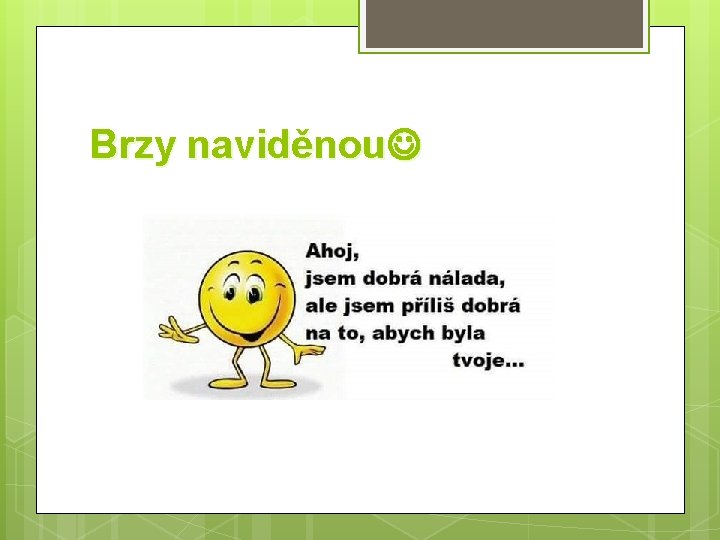 Brzy naviděnou☺

Ahoj,
jsem dobrá nálada,
ale jsem příliš dobrá
na to, abych byla
tvoje...